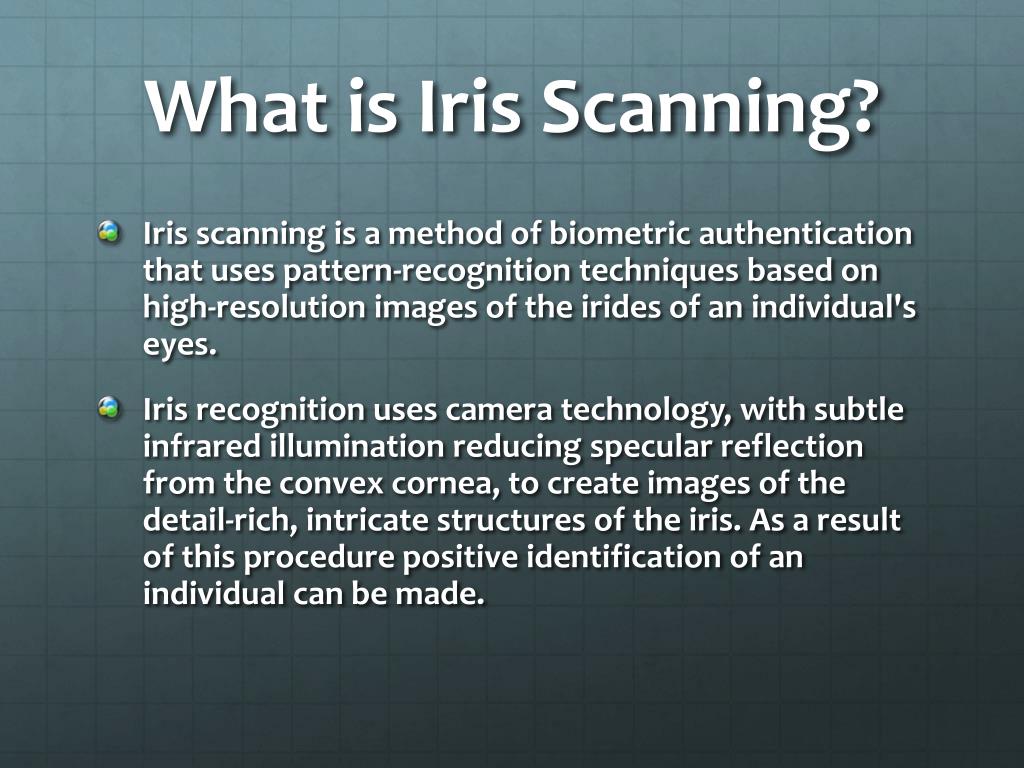 What is Iris Scanning?

Iris scanning is a method of biometric authentication that uses pattern-recognition techniques based on high-resolution images of the irides of an individual's eyes.

Iris recognition uses camera technology, with subtle infrared illumination reducing specular reflection from the convex cornea, to create images of the detail-rich, intricate structures of the iris. As a result of this procedure positive identification of an individual can be made.